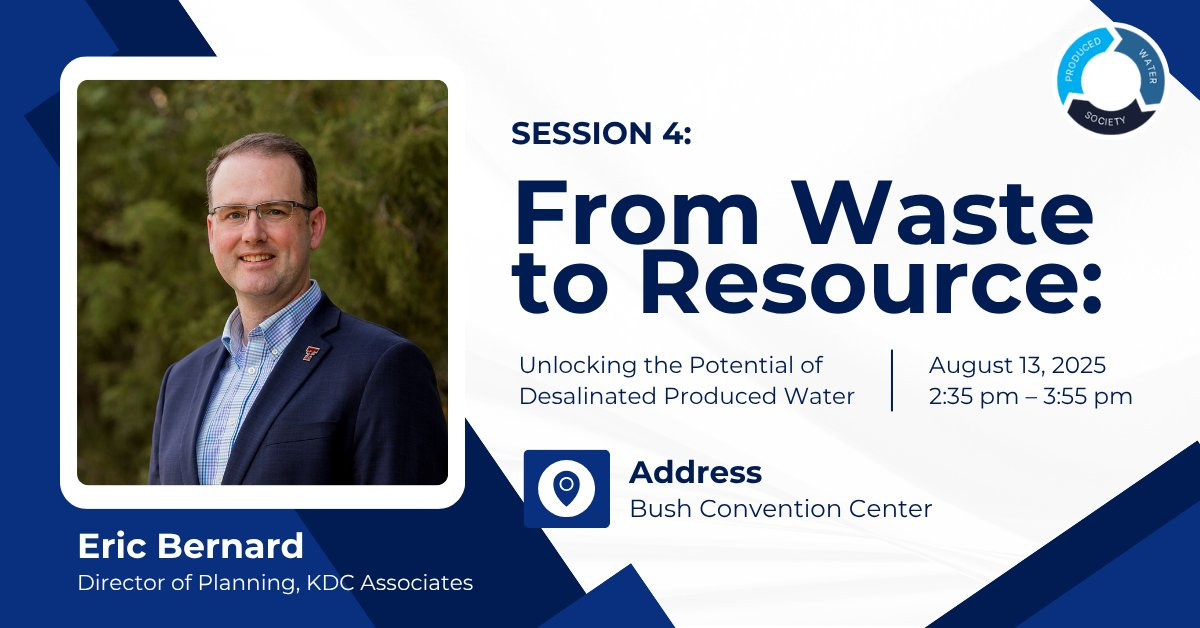 PRODUCED WATER SOCIETY

SESSION 4:

From Waste to Resource:

Unlocking the Potential of Desalinated Produced Water

August 13, 2025
2:35 pm – 3:55 pm

Address
Bush Convention Center

Eric Bernard
Director of Planning, KDC Associates